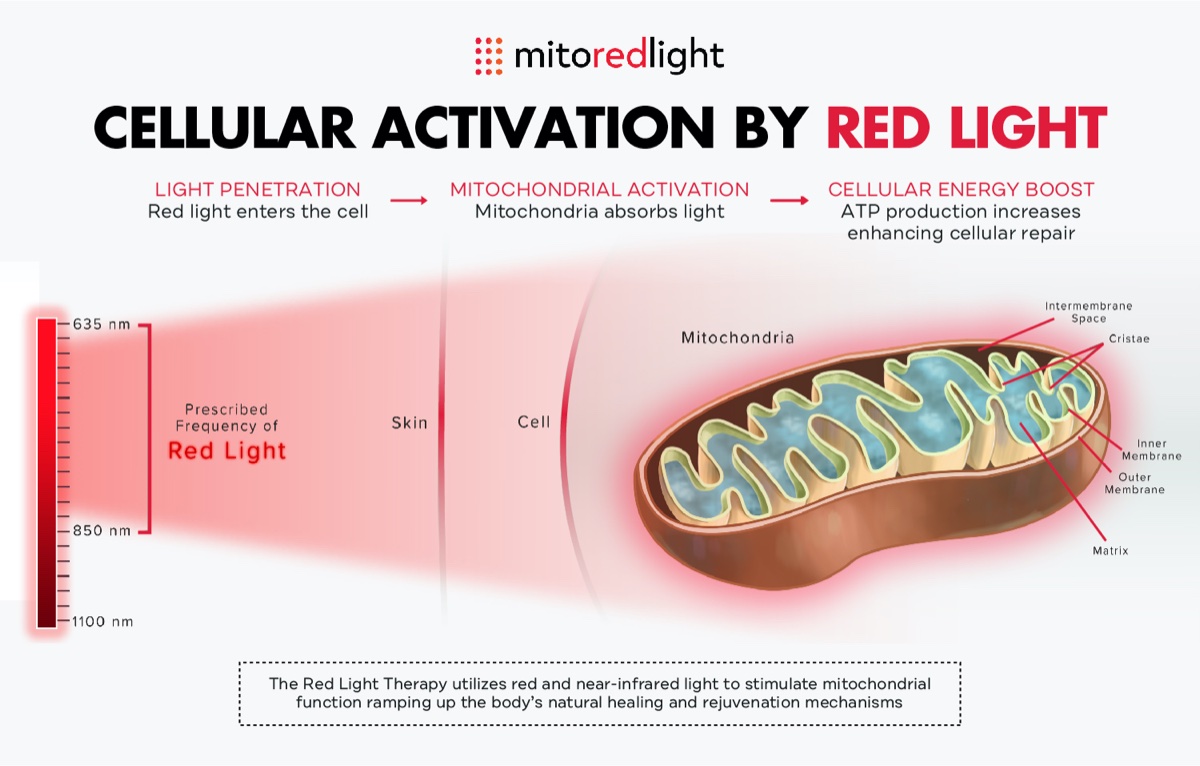 mitoredlight

CELLULAR ACTIVATION BY RED LIGHT

LIGHT PENETRATION
Red light enters the cell

MITOCHONDRIAL ACTIVATION
Mitochondria absorbs light

CELLULAR ENERGY BOOST
ATP production increases enhancing cellular repair

635 nm

850 nm

1100 nm

Prescribed Frequency of
Red Light

Skin

Cell

Mitochondria

Intermembrane Space

Cristae

Inner Membrane

Outer Membrane

Matrix

The Red Light Therapy utilizes red and near-infrared light to stimulate mitochondrial function ramping up the body's natural healing and rejuvenation mechanisms